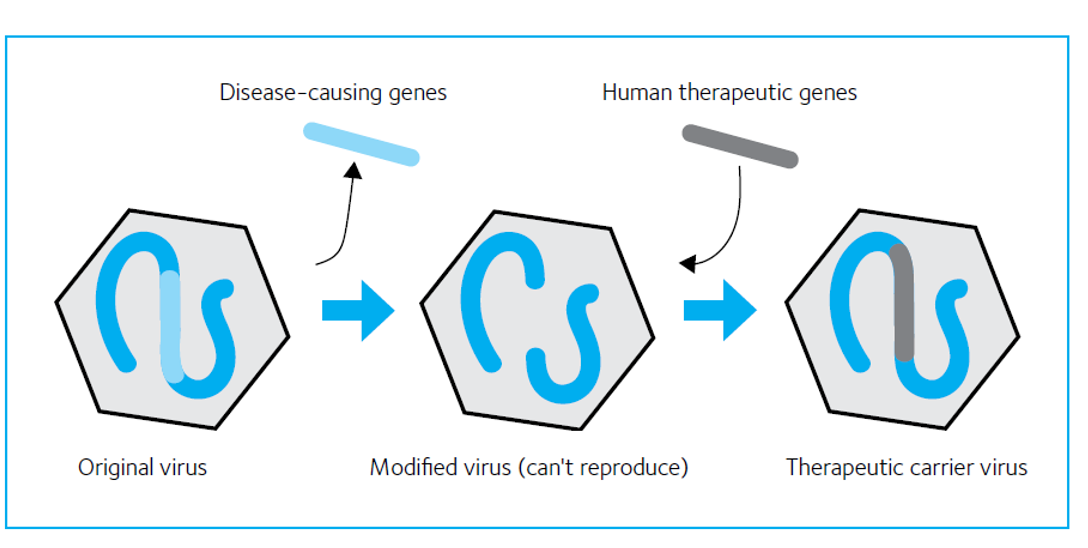 Disease-causing genes

Human therapeutic genes

Original virus

Modified virus (can't reproduce)

Therapeutic carrier virus